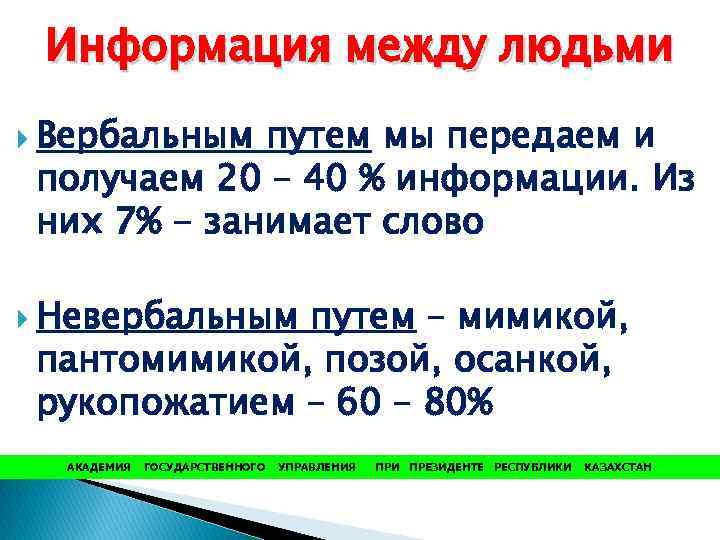 Информация между людьми

Вербальным путем мы передаем и получаем 20 – 40 % информации. Из них 7% - занимает слово

Невербальным путем – мимикой, пантомимикой, позой, осанкой, рукопожатием – 60 – 80%

АКАДЕМИЯ ГОСУДАРСТВЕННОГО УПРАВЛЕНИЯ ПРИ ПРЕЗИДЕНТЕ РЕСПУБЛИКИ КАЗАХСТАН